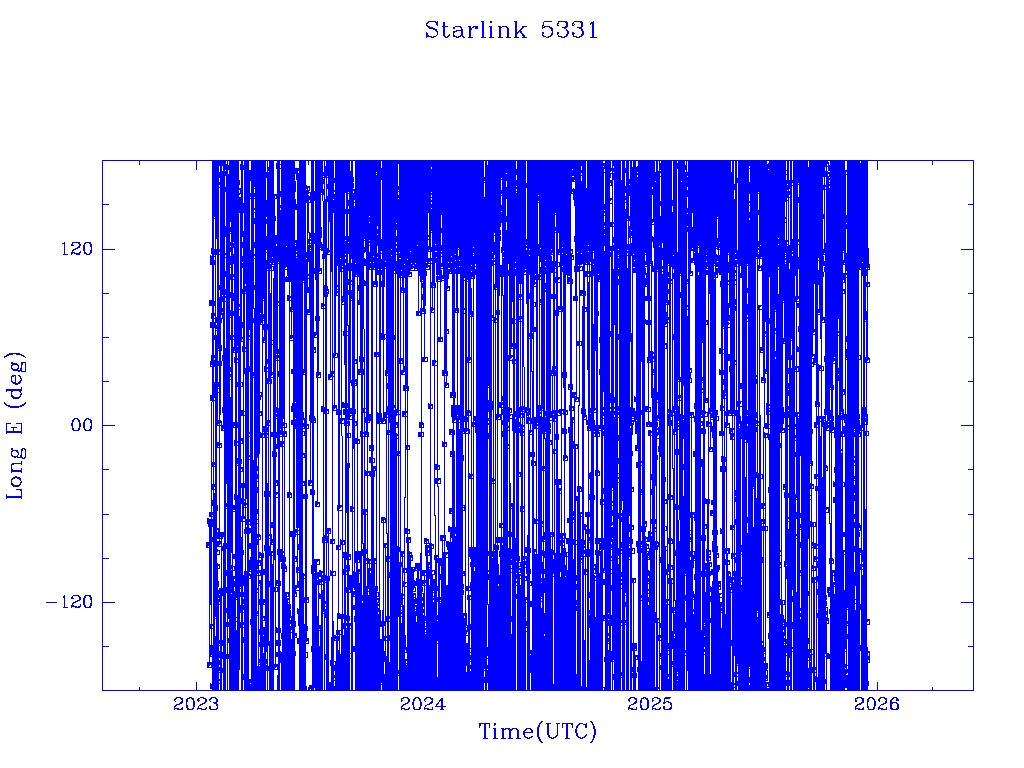 Starlink 5331

Long E (deg)

120

00

−120

2023

2024

2025

2026

Time(UTC)